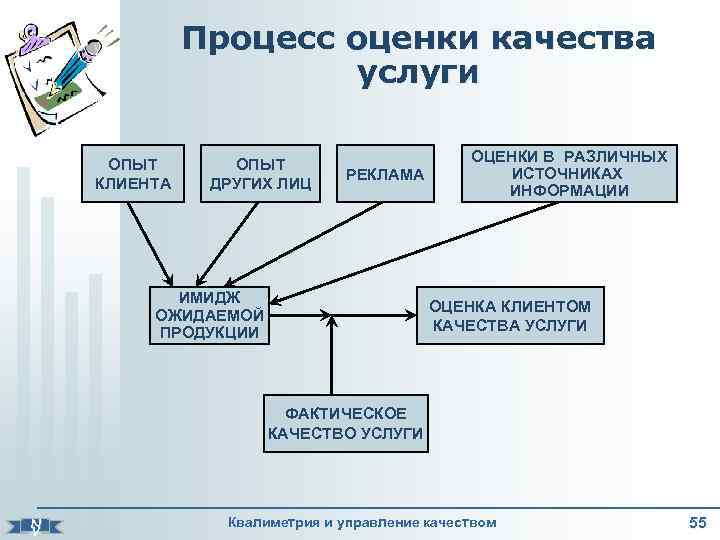 Процесс оценки качества услуги

ОПЫТ КЛИЕНТА

ОПЫТ ДРУГИХ ЛИЦ

РЕКЛАМА

ОЦЕНКИ В РАЗЛИЧНЫХ ИСТОЧНИКАХ ИНФОРМАЦИИ

ИМИДЖ ОЖИДАЕМОЙ ПРОДУКЦИИ

ОЦЕНКА КЛИЕНТОМ КАЧЕСТВА УСЛУГИ

ФАКТИЧЕСКОЕ КАЧЕСТВО УСЛУГИ

Квалиметрия и управление качеством

55